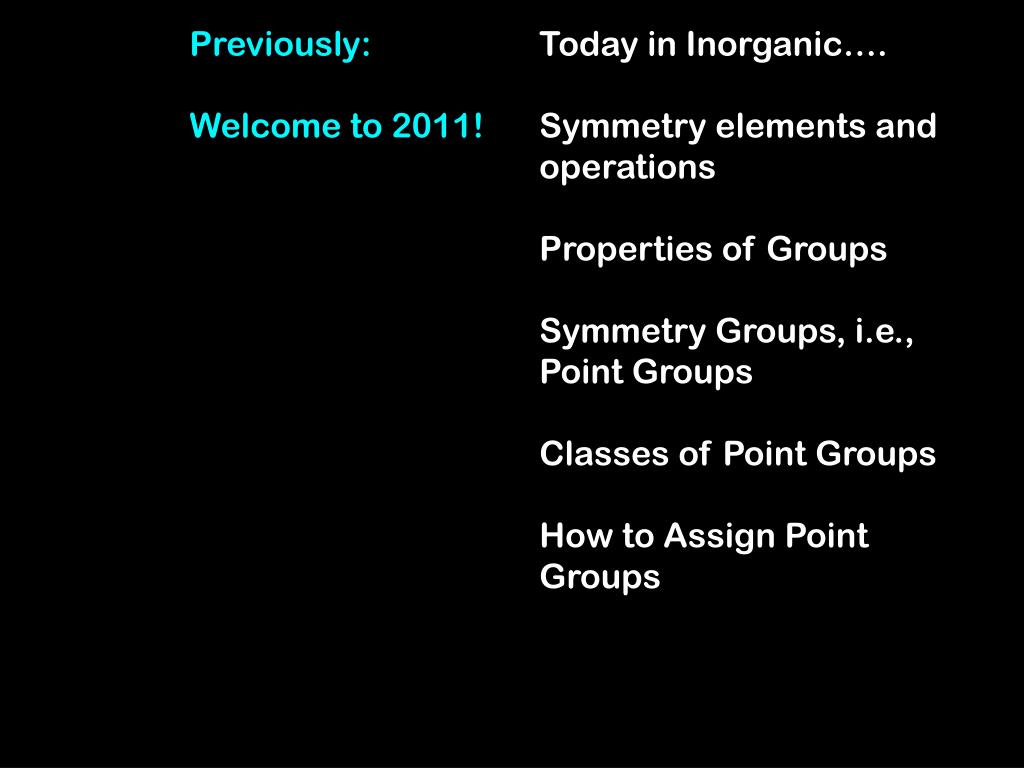 Previously:

Welcome to 2011!

Today in Inorganic….

Symmetry elements and operations

Properties of Groups

Symmetry Groups, i.e., Point Groups

Classes of Point Groups

How to Assign Point Groups